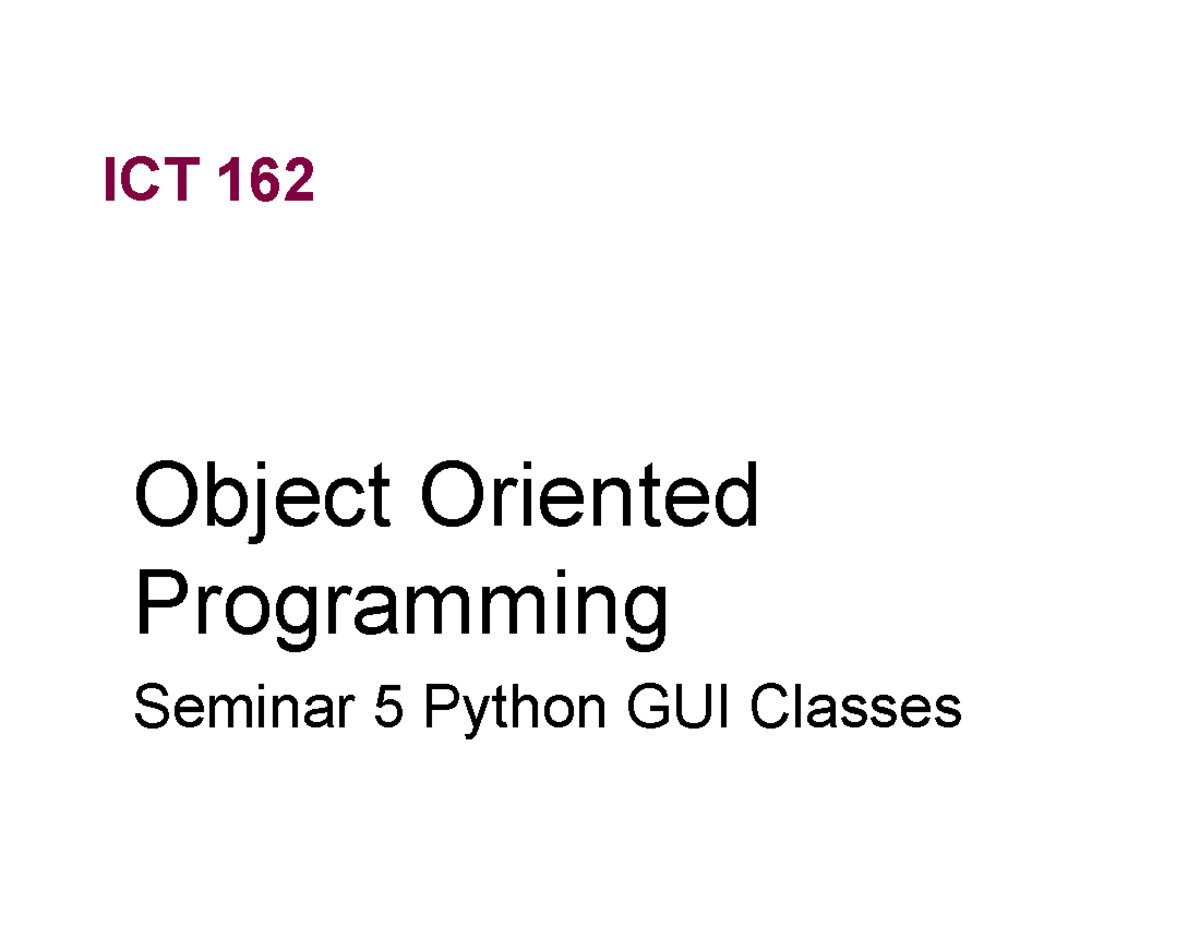 ICT 162

Object Oriented Programming

Seminar 5 Python GUI Classes